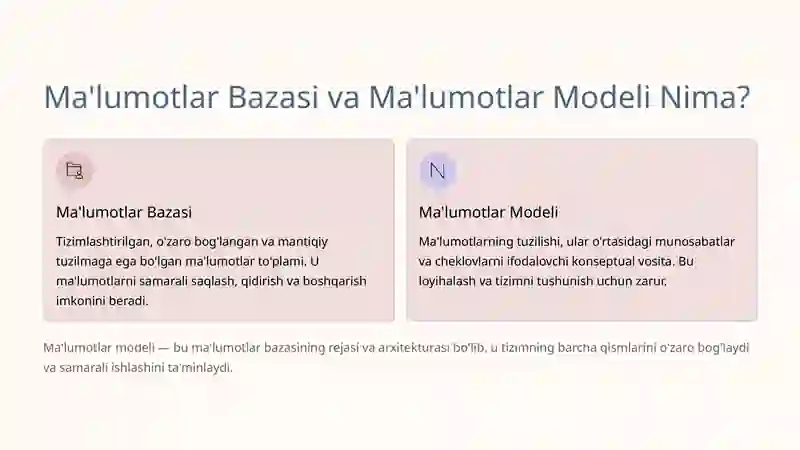 Ma'lumotlar Bazasi va Ma'lumotlar Modeli Nima?

Ma'lumotlar Bazasi

Tizimlashtirilgan, o'zaro bog'langan va mantiqiy tuzilmaga ega bo'lgan ma'lumotlar to'plami. U ma'lumotlarni samarali saqlash, qidirish va boshqarish imkonini beradi.

N

Ma'lumotlar Modeli

Ma'lumotlarning tuzilishi, ular o'rtasidagi munosabatlar va cheklovlarni ifodalovchi konseptual vosita. Bu loyihalash va tizimni tushunish uchun zarur.

Ma'lumotlar modeli — bu ma'lumotlar bazasining rejasi va arxitekturasi bo'lib, u tizimning barcha qismlarini o'zaro bog'laydi va samarali ishlashini ta'minlaydi.